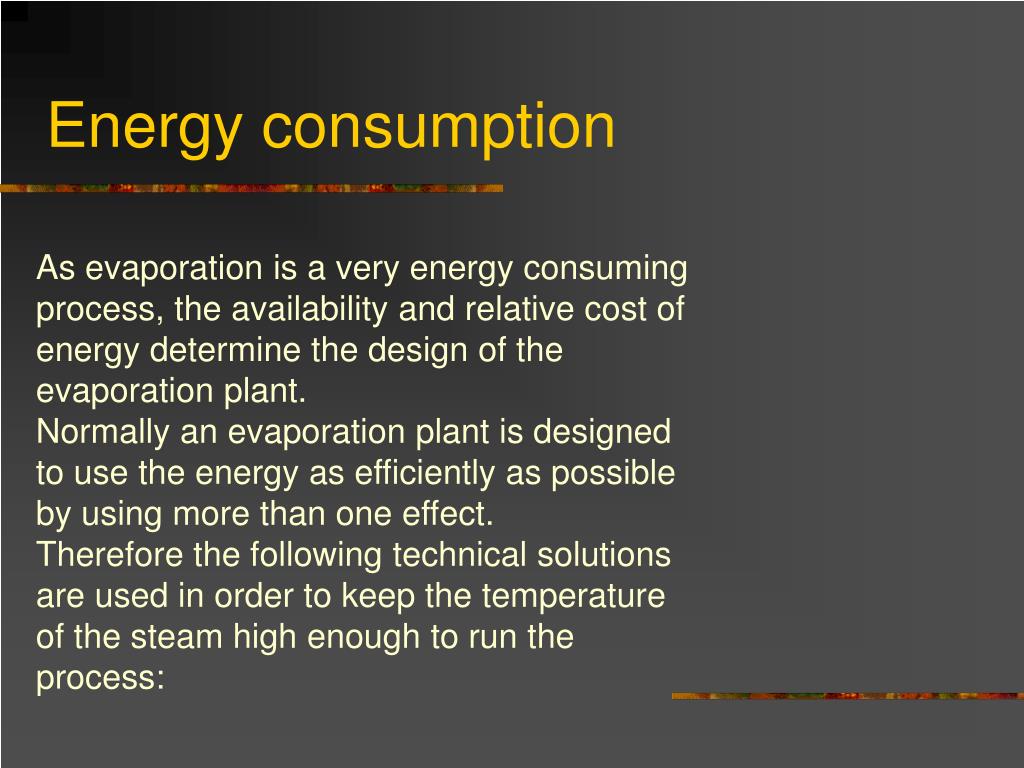 Energy consumption

As evaporation is a very energy consuming process, the availability and relative cost of energy determine the design of the evaporation plant.
Normally an evaporation plant is designed to use the energy as efficiently as possible by using more than one effect.
Therefore the following technical solutions are used in order to keep the temperature of the steam high enough to run the process: